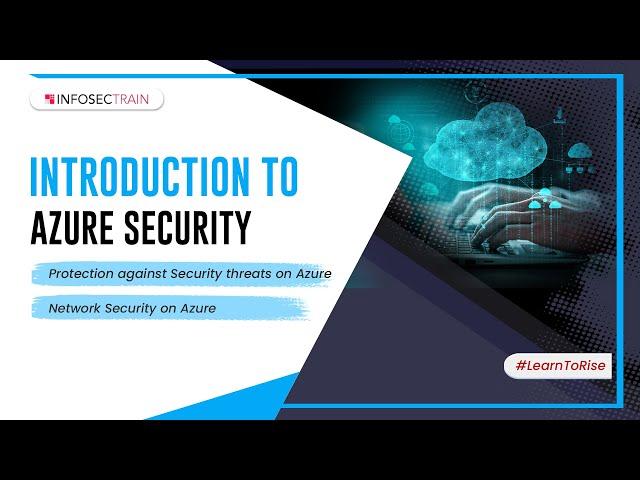 INFOSECTRAIN

INTRODUCTION TO
AZURE SECURITY

Protection against Security threats on Azure

Network Security on Azure

#LearnToRise